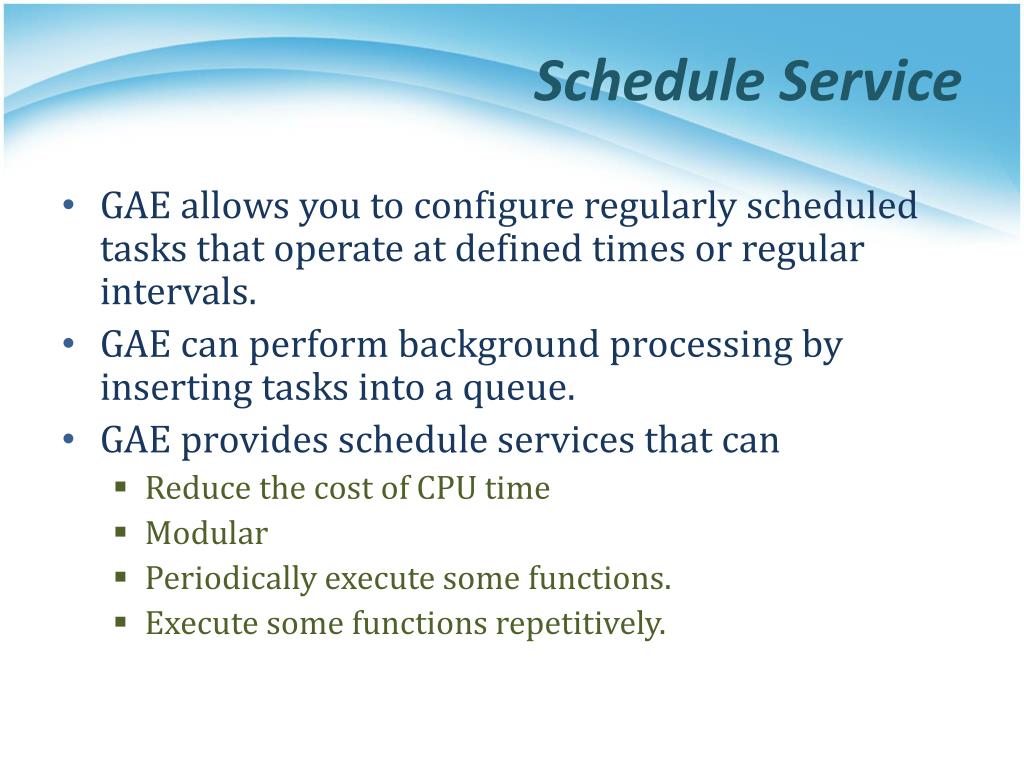 Schedule Service

• GAE allows you to configure regularly scheduled tasks that operate at defined times or regular intervals.
• GAE can perform background processing by inserting tasks into a queue.
• GAE provides schedule services that can
  ▪ Reduce the cost of CPU time
  ▪ Modular
  ▪ Periodically execute some functions.
  ▪ Execute some functions repetitively.